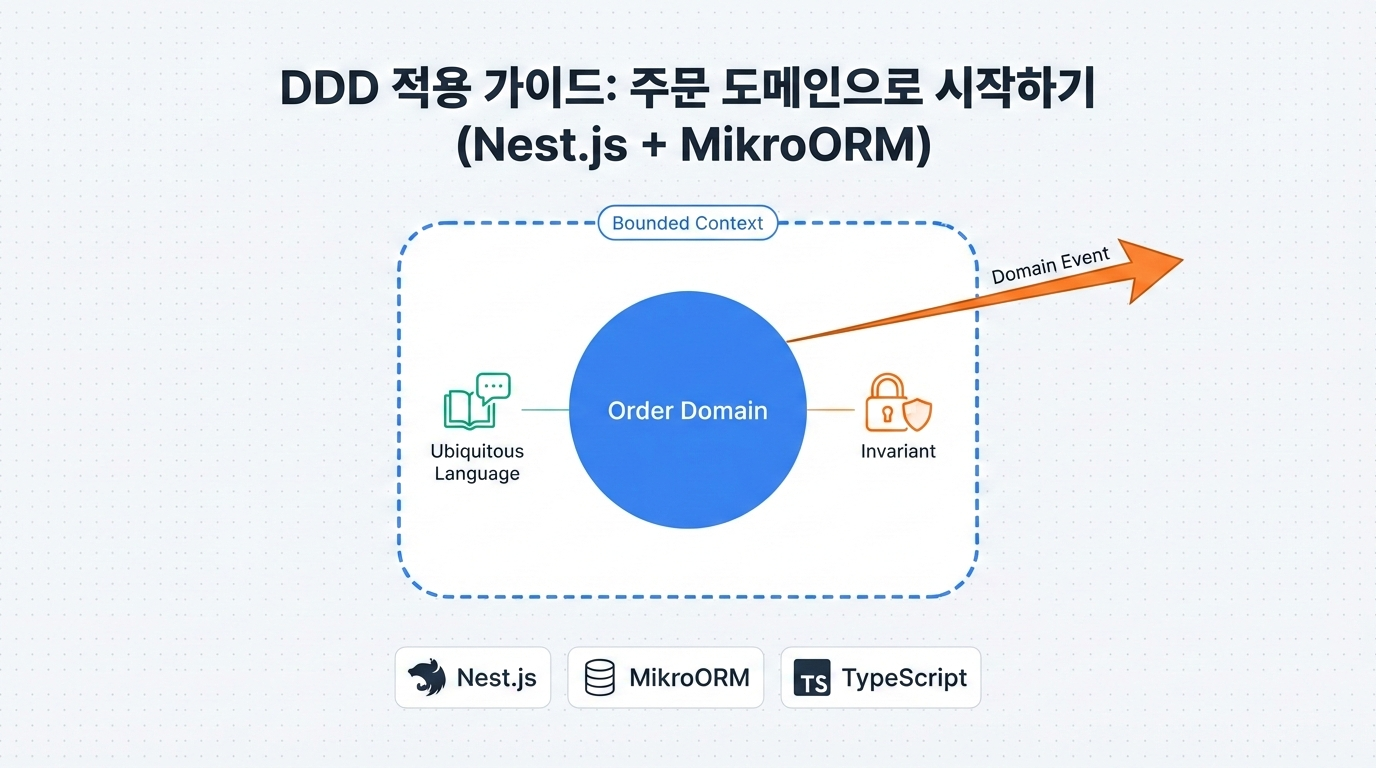 DDD 적용 가이드: 주문 도메인으로 시작하기
(Nest.js + MikroORM)

Bounded Context

Domain Event

Ubiquitous Language

Order Domain

Invariant

Nest.js

MikroORM

TS TypeScript